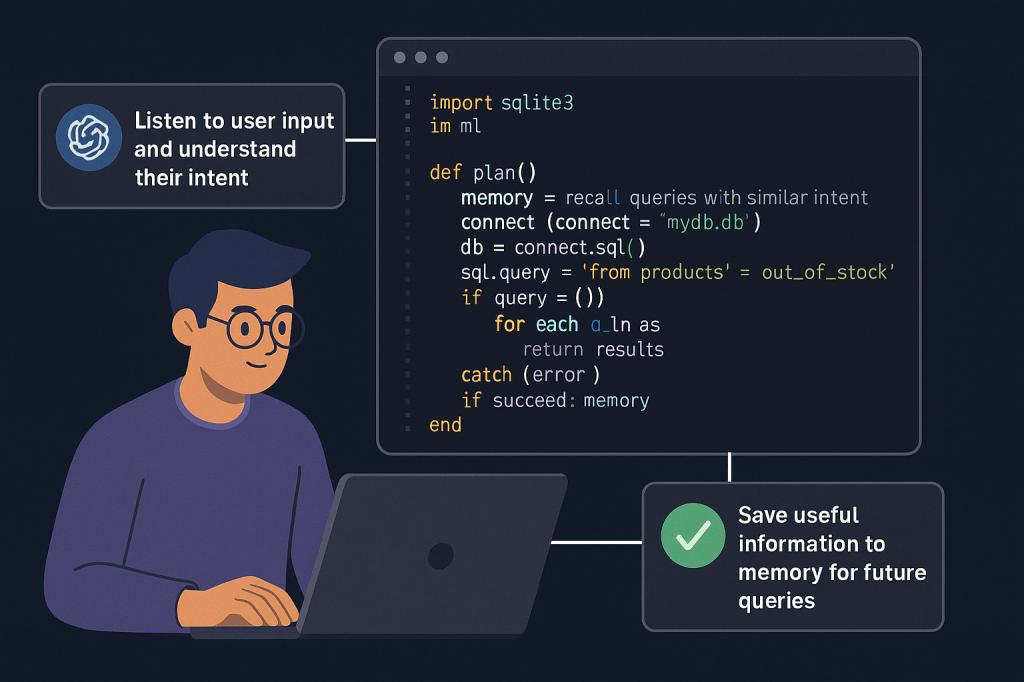 Listen to user input and understand their intent

import sqlite3
im ml

def plan()
memory = recall queries with similar intent
connect (connect = "mydb.db')
db = connect.sql()
sql.query = 'from products' = out_of_stock'
if query = ())
for each a_ln as
return results
catch (error )
if succeed: memory
end

Save useful information to memory for future queries